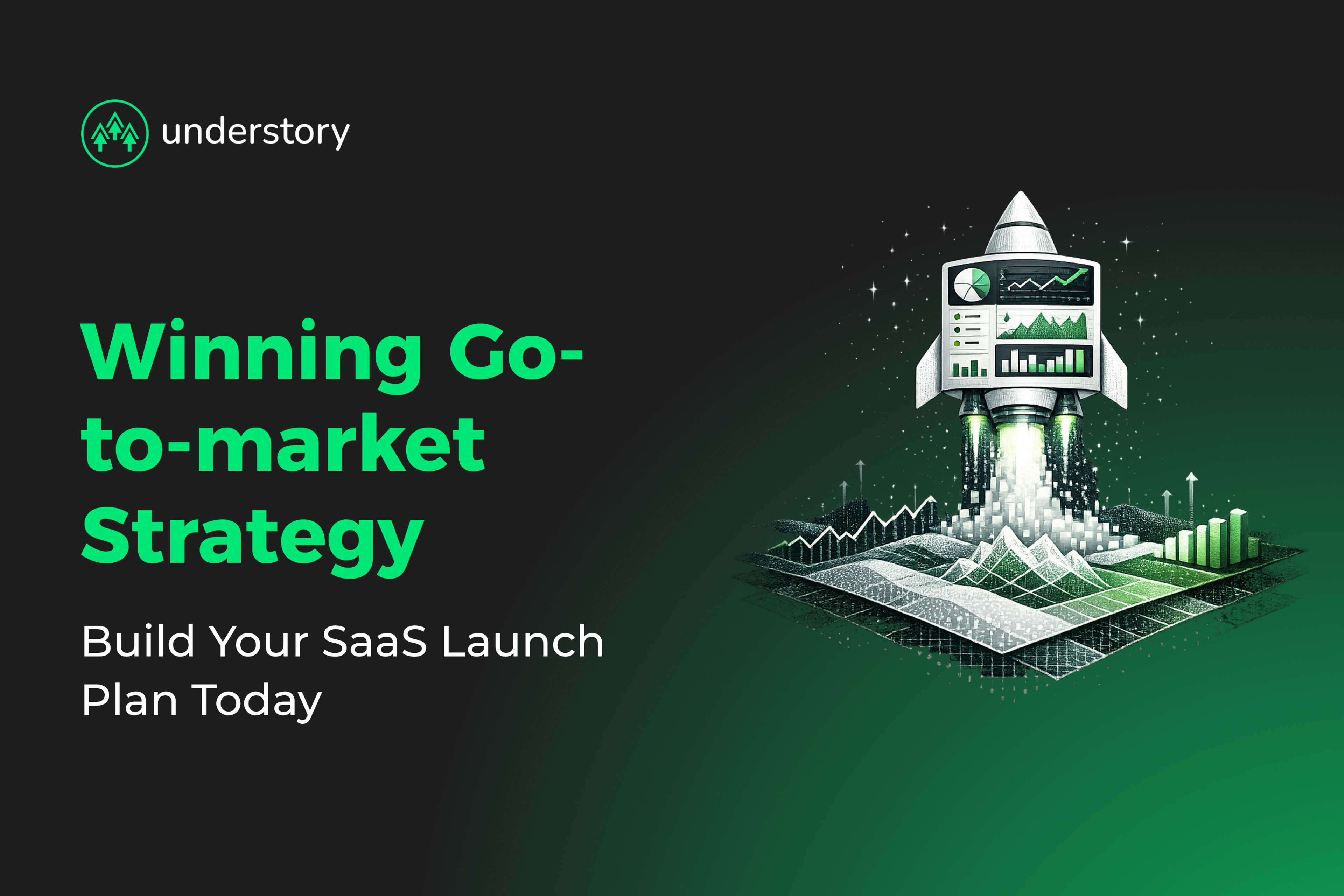 understory

Winning Go-to-market Strategy

Build Your SaaS Launch Plan Today